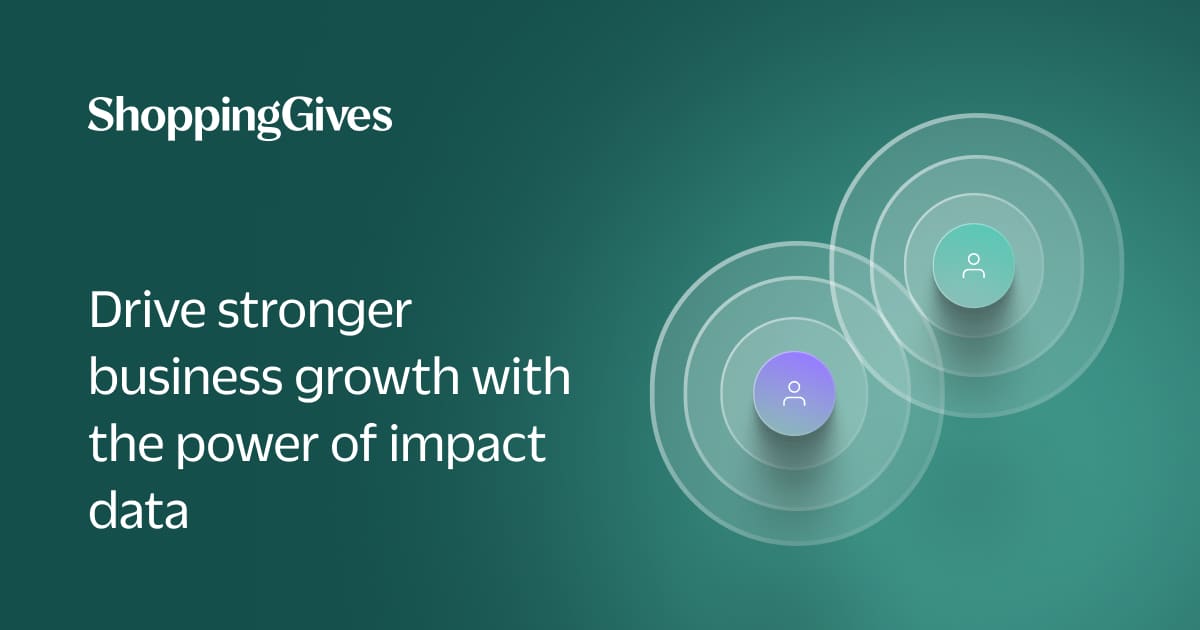 ShoppingGives

Drive stronger business growth with the power of impact data